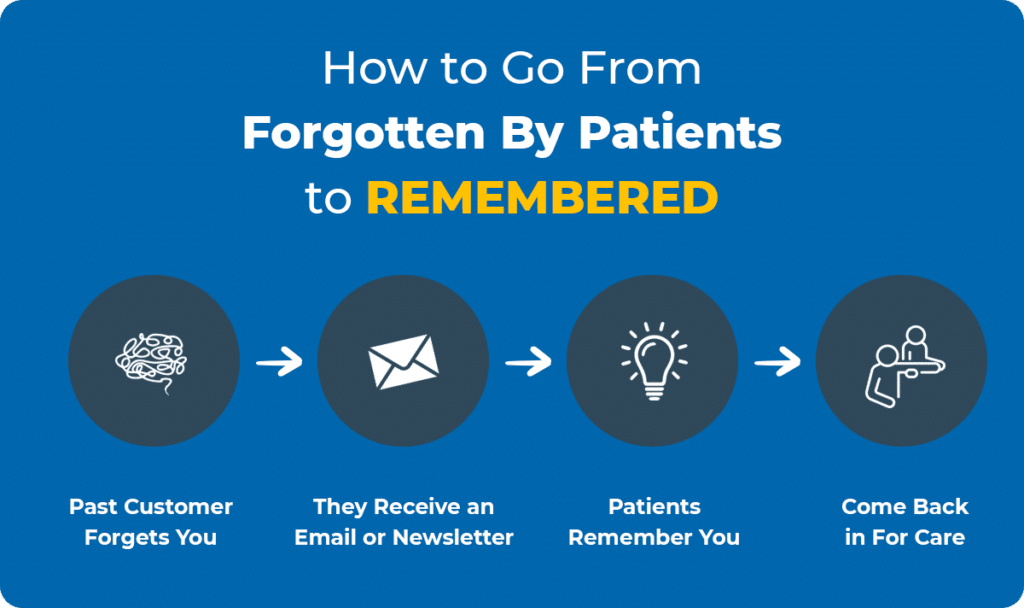 How to Go From
Forgotten By Patients
to REMEMBERED

Past Customer Forgets You

They Receive an Email or Newsletter

Patients Remember You

Come Back in For Care